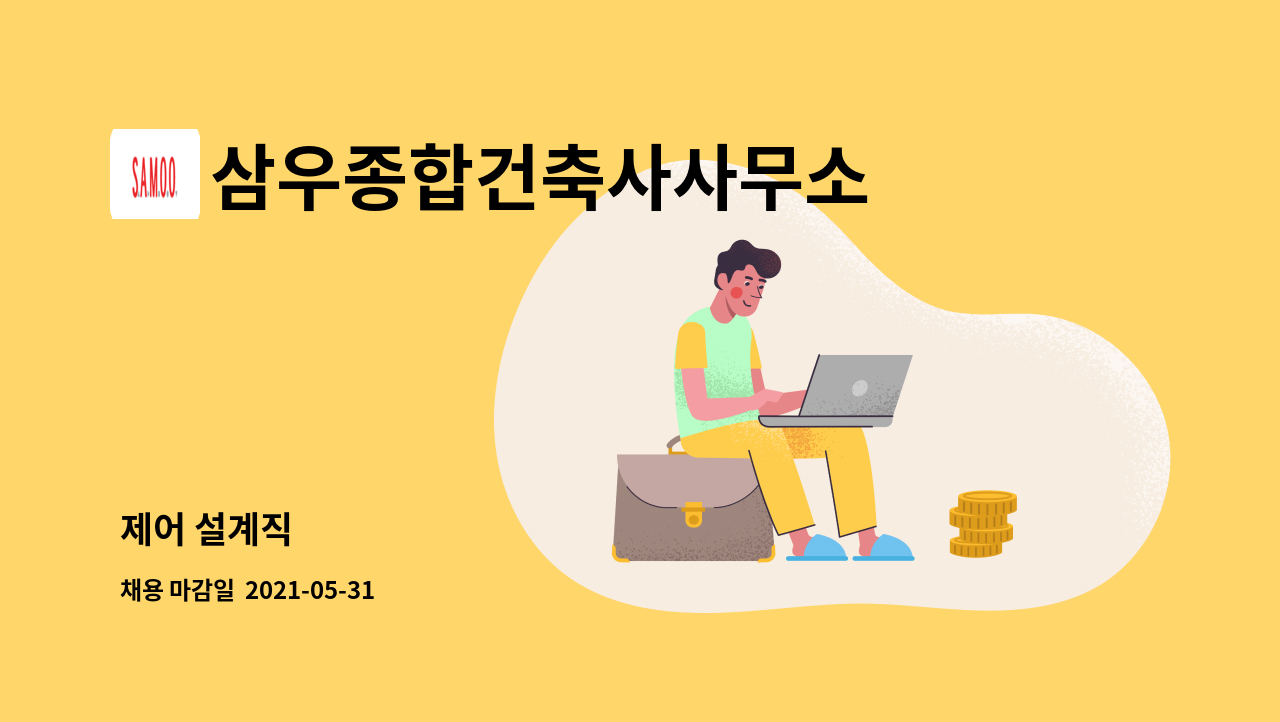 S.A.M.O.O.

삼우종합건축사사무소

제어 설계직

채용 마감일 2021-05-31